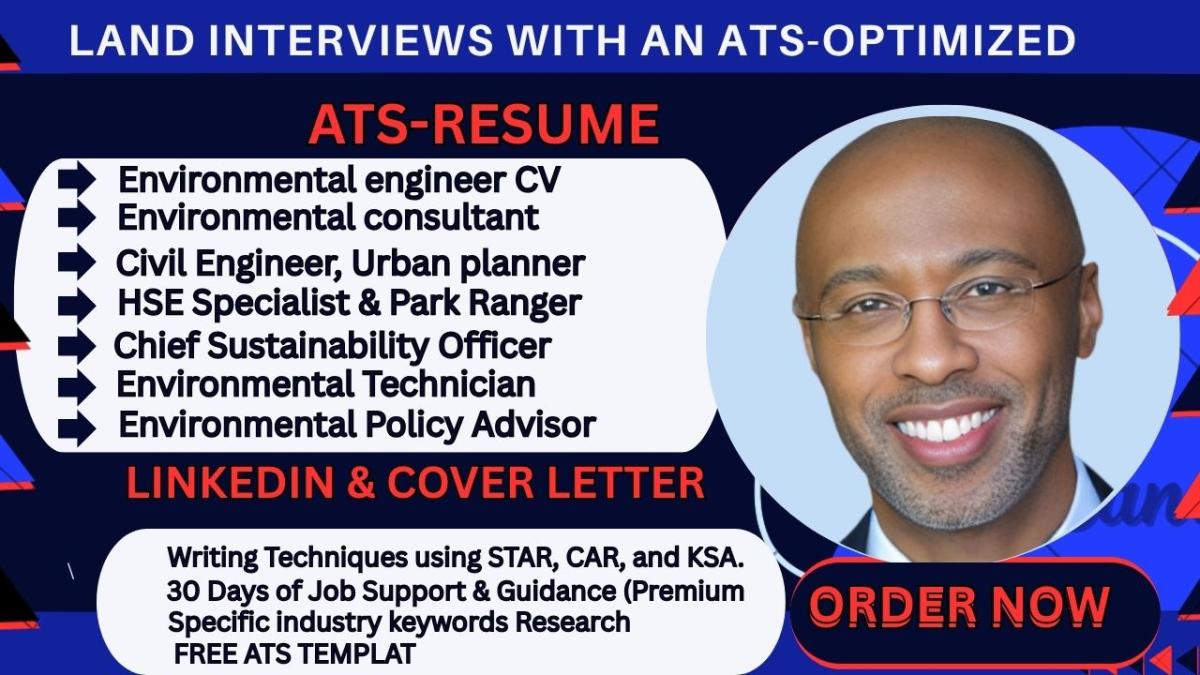 LAND INTERVIEWS WITH AN ATS-OPTIMIZED

ATS-RESUME

Environmental engineer CV
Environmental consultant
Civil Engineer, Urban planner
HSE Specialist & Park Ranger
Chief Sustainability Officer
Environmental Technician
Environmental Policy Advisor

LINKEDIN & COVER LETTER

Writing Techniques using STAR, CAR, and KSA.
30 Days of Job Support & Guidance (Premium
Specific industry keywords Research
FREE ATS TEMPLAT

ORDER NOW